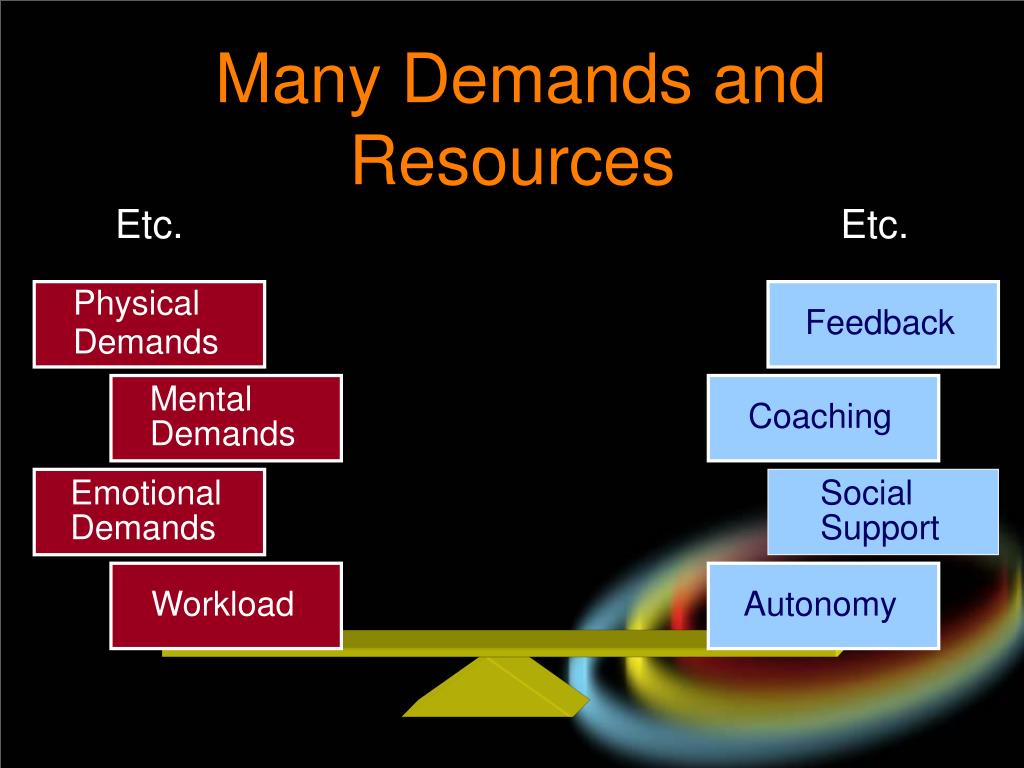 Many Demands and Resources

Etc.

Physical Demands

Mental Demands

Emotional Demands

Workload

Etc.

Feedback

Coaching

Social Support

Autonomy